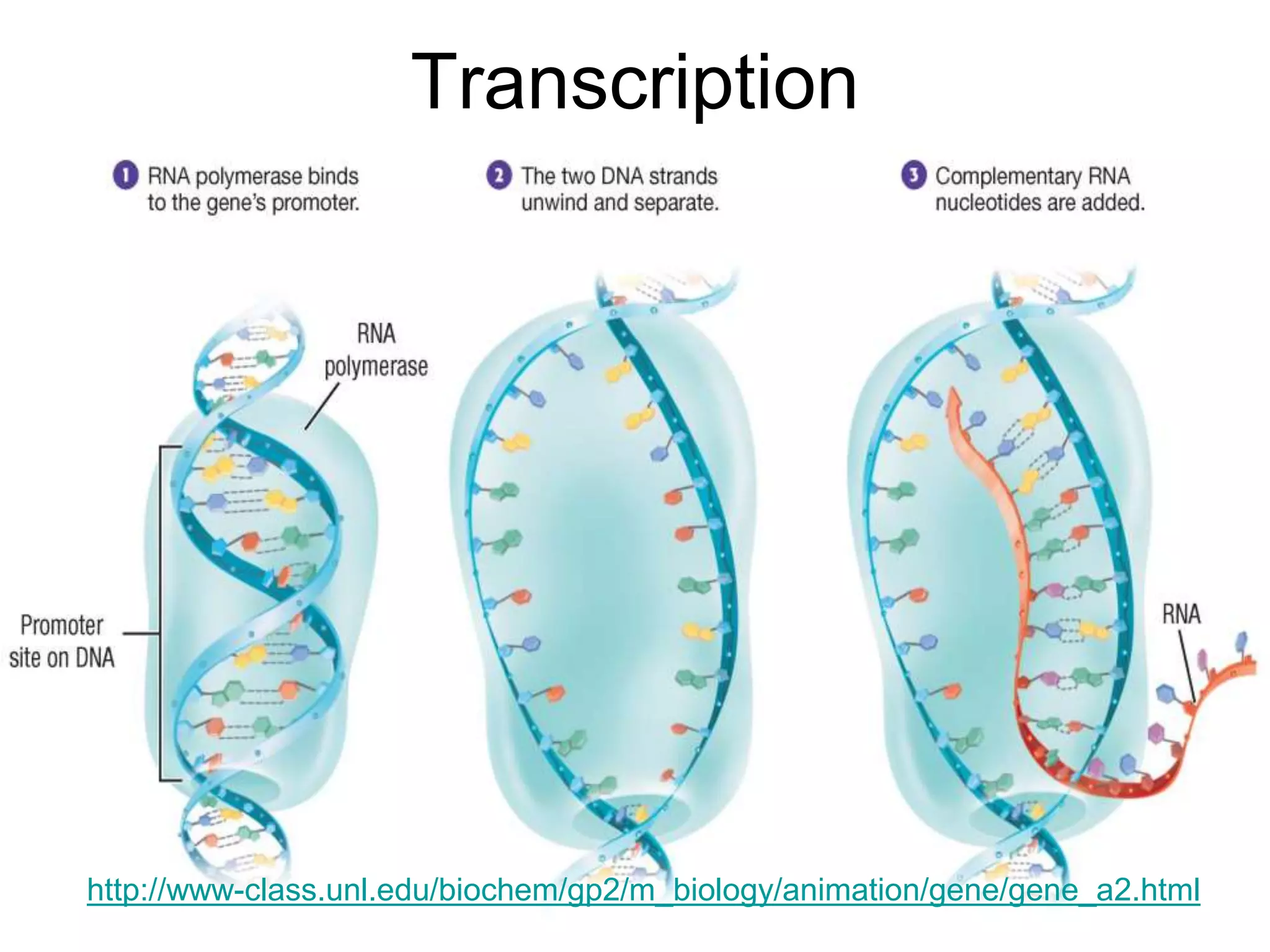 Transcription

1 RNA polymerase binds to the gene's promoter.

2 The two DNA strands unwind and separate.

3 Complementary RNA nucleotides are added.

RNA polymerase

Promoter site on DNA

RNA

http://www-class.unl.edu/biochem/gp2/m_biology/animation/gene/gene_a2.html